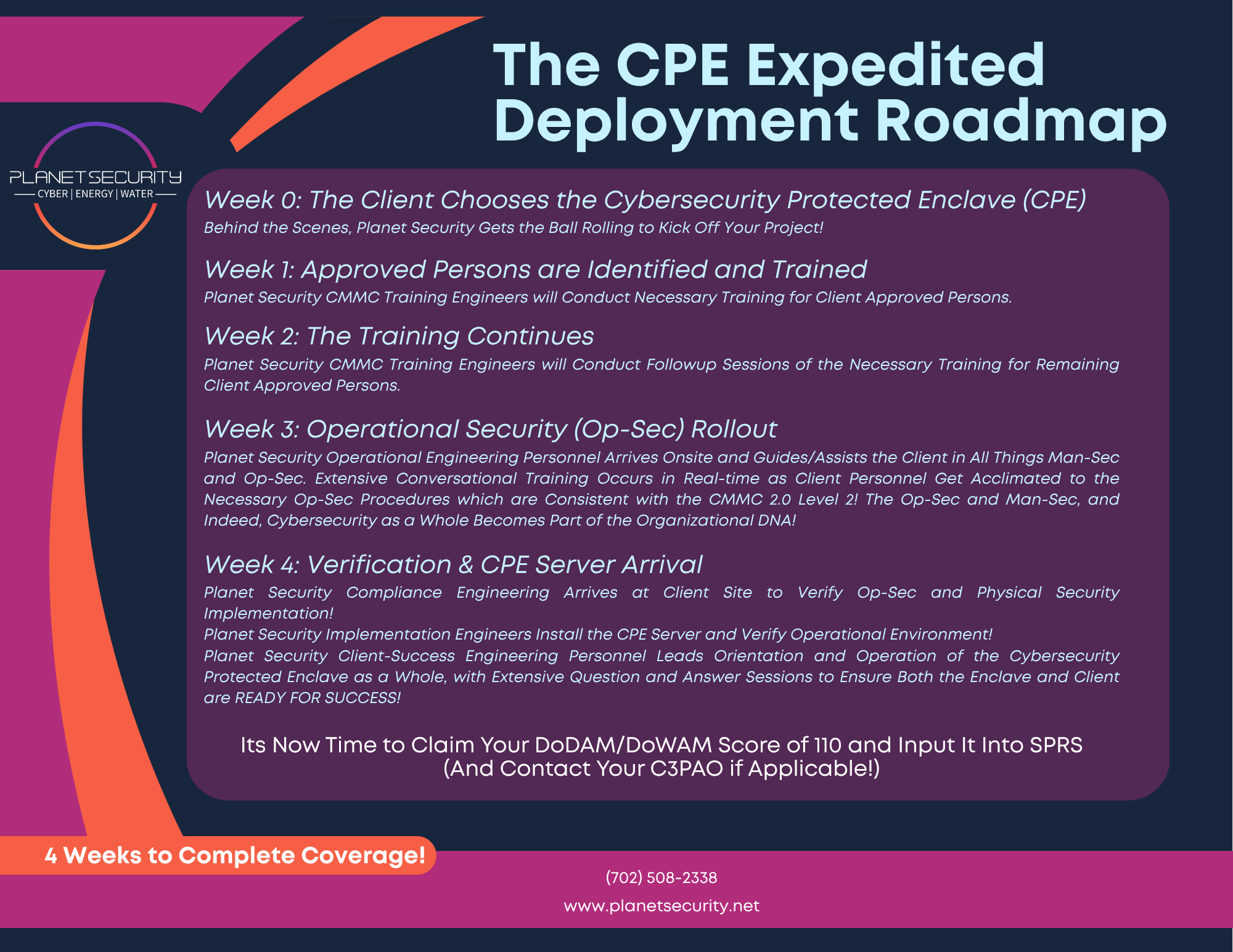 The CPE Expedited Deployment Roadmap

PLANET SECURITY
CYBER | ENERGY | WATER

Week 0: The Client Chooses the Cybersecurity Protected Enclave (CPE)
Behind the Scenes, Planet Security Gets the Ball Rolling to Kick Off Your Project!

Week 1: Approved Persons are Identified and Trained
Planet Security CMMC Training Engineers will Conduct Necessary Training for Client Approved Persons.

Week 2: The Training Continues
Planet Security CMMC Training Engineers will Conduct Followup Sessions of the Necessary Training for Remaining Client Approved Persons.

Week 3: Operational Security (Op-Sec) Rollout
Planet Security Operational Engineering Personnel Arrives Onsite and Guides/Assists the Client in All Things Man-Sec and Op-Sec. Extensive Conversational Training Occurs in Real-time as Client Personnel Get Acclimated to the Necessary Op-Sec Procedures which are Consistent with the CMMC 2.0 Level 2! The Op-Sec and Man-Sec, and Indeed, Cybersecurity as a Whole Becomes Part of the Organizational DNA!

Week 4: Verification & CPE Server Arrival
Planet Security Compliance Engineering Arrives at Client Site to Verify Op-Sec and Physical Security Implementation!
Planet Security Implementation Engineers Install the CPE Server and Verify Operational Environment!
Planet Security Client-Success Engineering Personnel Leads Orientation and Operation of the Cybersecurity Protected Enclave as a Whole, with Extensive Question and Answer Sessions to Ensure Both the Enclave and Client are READY FOR SUCCESS!

Its Now Time to Claim Your DoDAM/DoWAM Score of 110 and Input It Into SPRS (And Contact Your C3PAO if Applicable!)

4 Weeks to Complete Coverage!

(702) 508-2338
www.planetsecurity.net